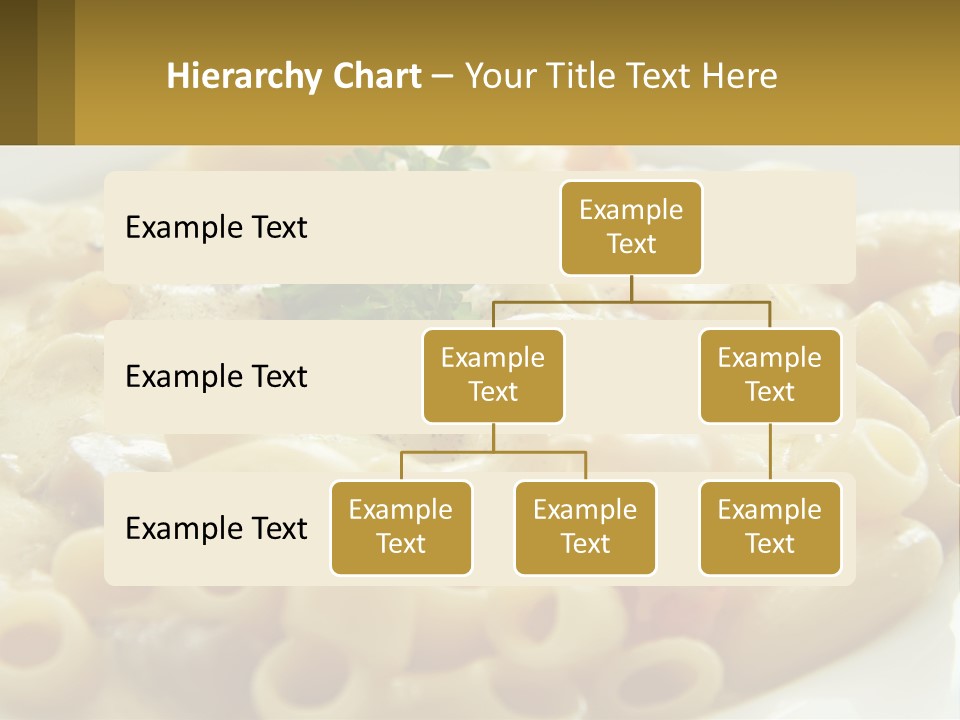 Hierarchy Chart – Your Title Text Here

Example Text

Example Text

Example Text

Example Text

Example Text

Example Text

Example Text

Example Text

Example Text